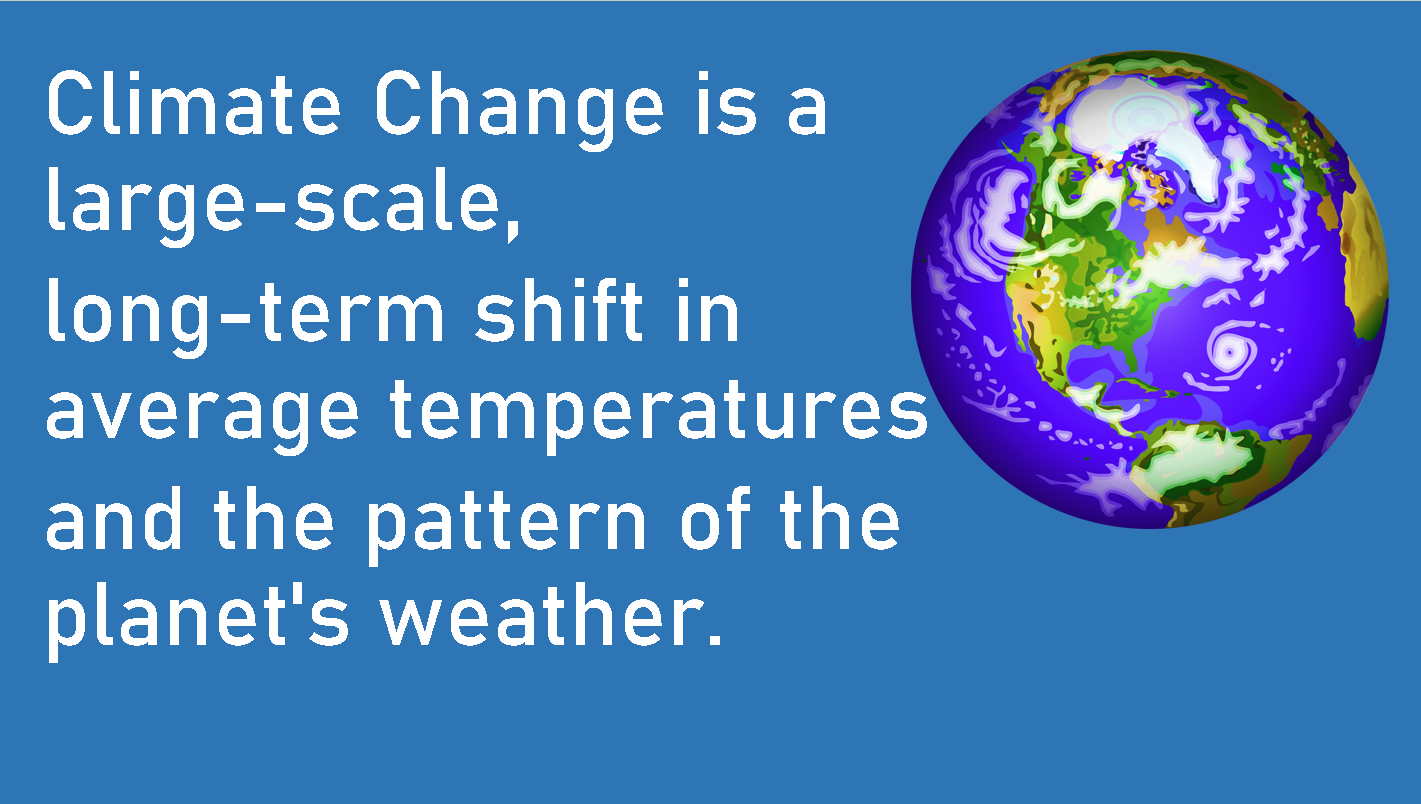 Climate Change is a large-scale, long-term shift in average temperatures and the pattern of the planet's weather.